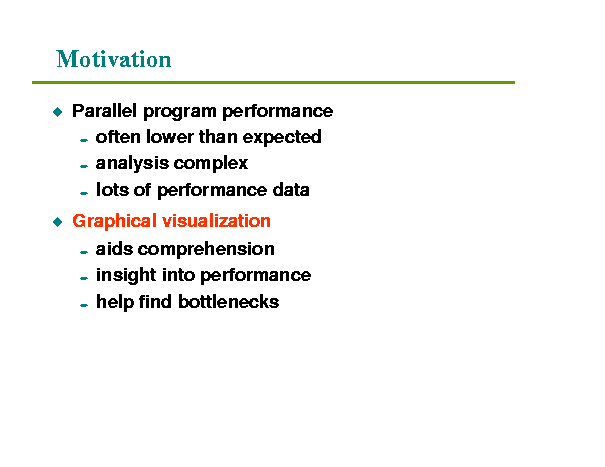 Motivation

◆ Parallel program performance
- often lower than expected
- analysis complex
- lots of performance data

◆ Graphical visualization
- aids comprehension
- insight into performance
- help find bottlenecks